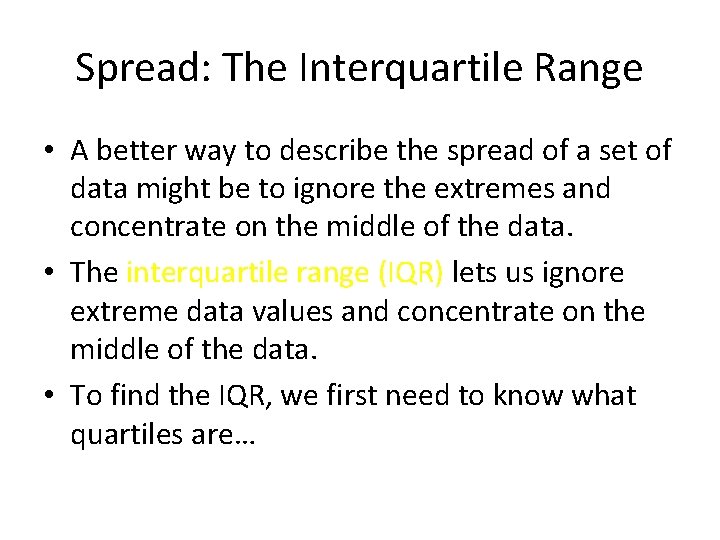 Spread: The Interquartile Range

• A better way to describe the spread of a set of data might be to ignore the extremes and concentrate on the middle of the data.

• The interquartile range (IQR) lets us ignore extreme data values and concentrate on the middle of the data.

• To find the IQR, we first need to know what quartiles are…